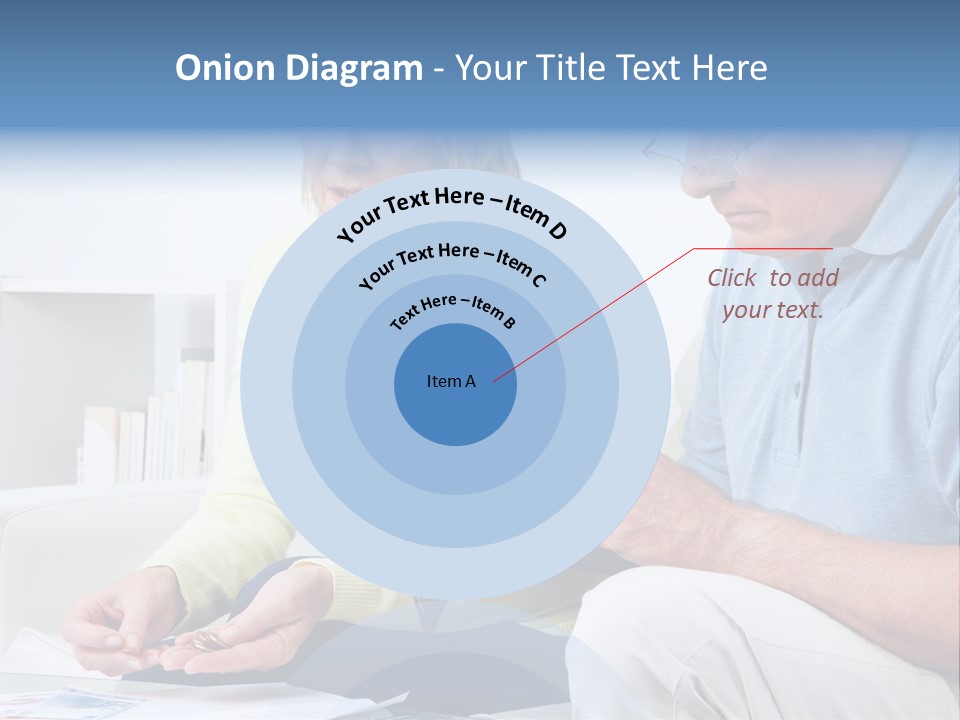 Onion Diagram - Your Title Text Here

Your Text Here – Item D

Your Text Here – Item C

Text Here – Item B

Item A

Click to add your text.